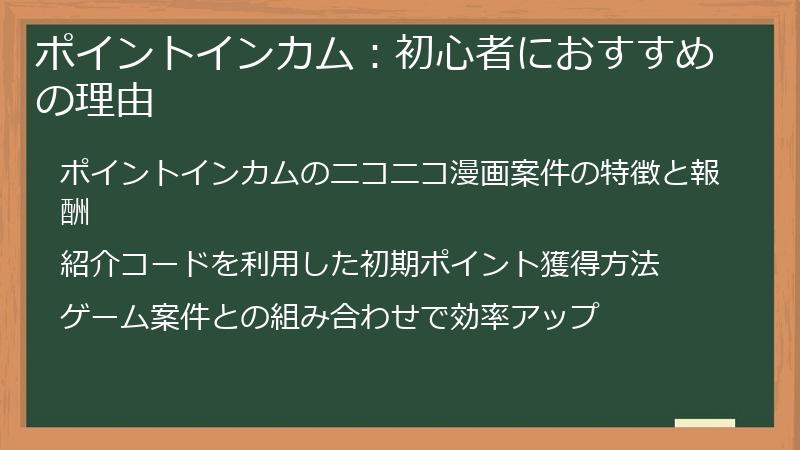 ポイントインカム：初心者におすすめの理由

ポイントインカムのニコニコ漫画案件の特徴と報酬

紹介コードを利用した初期ポイント獲得方法

ゲーム案件との組み合わせで効率アップ